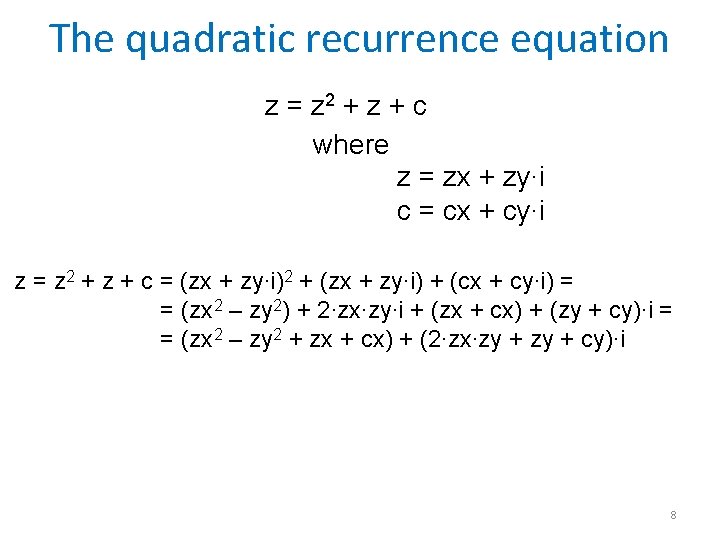 The quadratic recurrence equation

$z = z^2 + z + c$

where

$z = zx + zy \cdot i$

$c = cx + cy \cdot i$

$z = z^2 + z + c = (zx + zy \cdot i)^2 + (zx + zy \cdot i) + (cx + cy \cdot i) =$

$= (zx^2 - zy^2) + 2 \cdot zx \cdot zy \cdot i + (zx + cx) + (zy + cy) \cdot i =$

$= (zx^2 - zy^2 + zx + cx) + (2 \cdot zx \cdot zy + zy + cy) \cdot i$

8